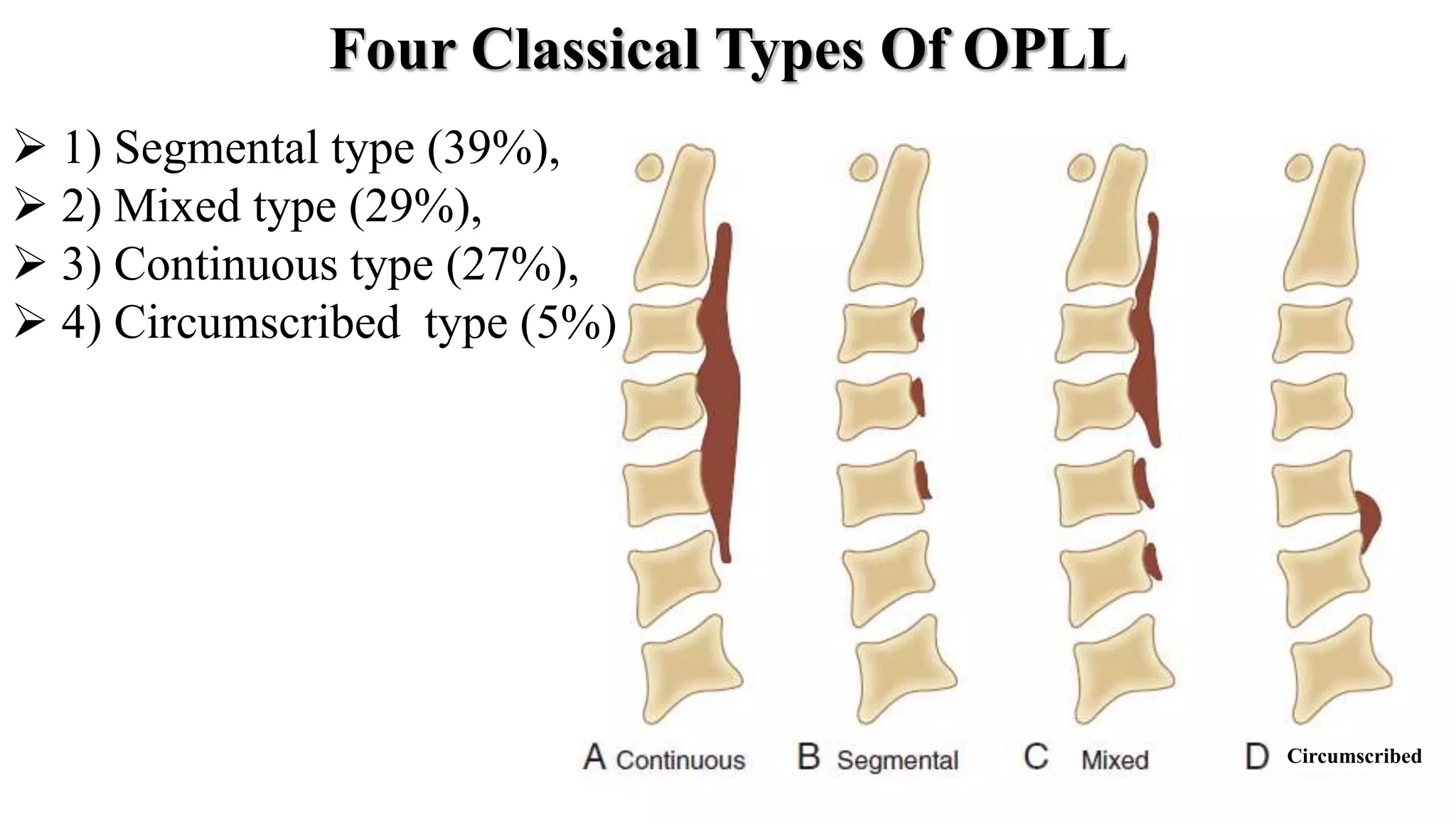 Four Classical Types Of OPLL

➢ 1) Segmental type (39%),
➢ 2) Mixed type (29%),
➢ 3) Continuous type (27%),
➢ 4) Circumscribed type (5%)

A Continuous
B Segmental
C Mixed
D Circumscribed